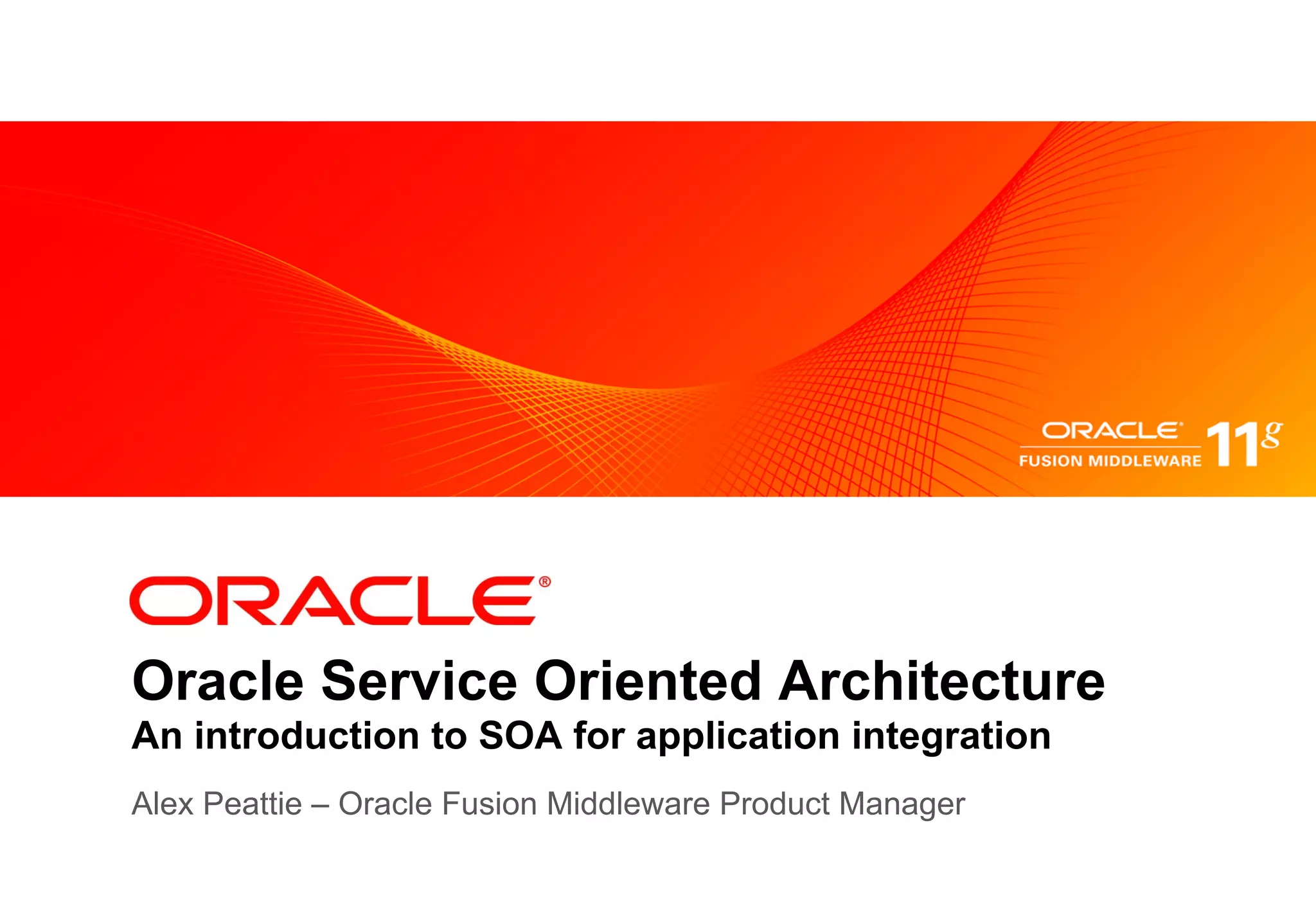 ORACLE®
FUSION MIDDLEWARE 11g

ORACLE®

Oracle Service Oriented Architecture
An introduction to SOA for application integration

Alex Peattie – Oracle Fusion Middleware Product Manager